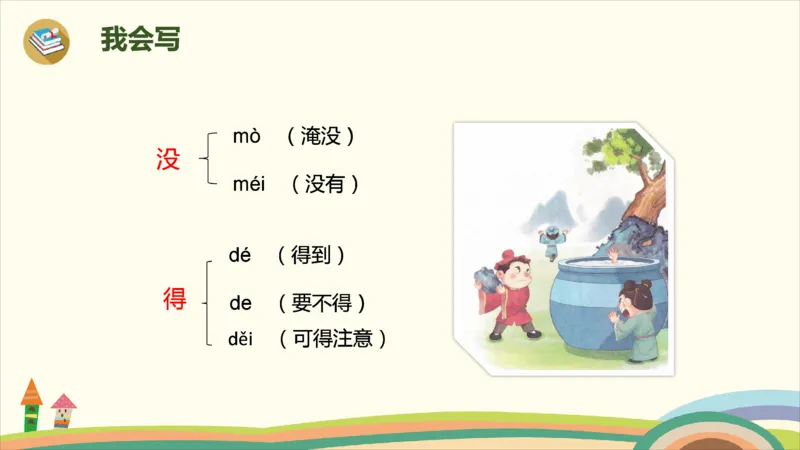 我会写

没 mò （淹没）
méi （没有）

得 dé （得到）
de （要不得）
děi （可得注意）